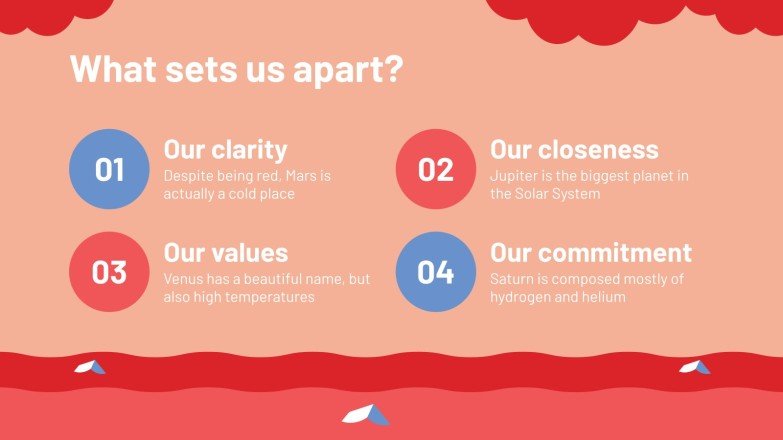 What sets us apart?

01
Our clarity
Despite being red, Mars is actually a cold place

02
Our closeness
Jupiter is the biggest planet in the Solar System

03
Our values
Venus has a beautiful name, but also high temperatures

04
Our commitment
Saturn is composed mostly of hydrogen and helium